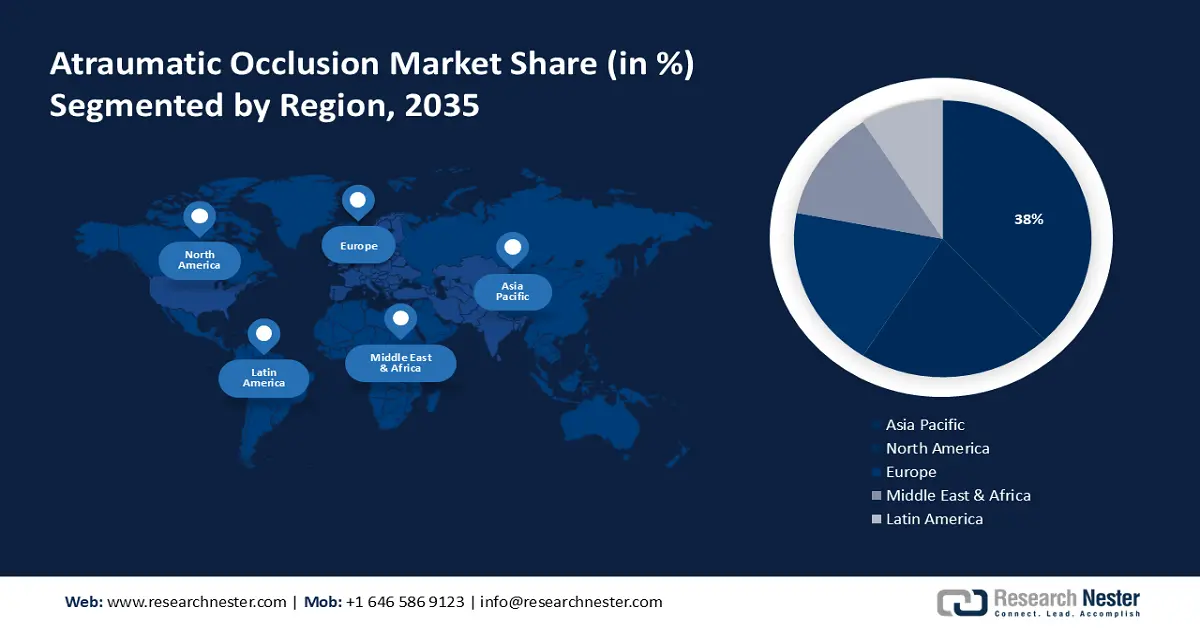 Atraumatic Occlusion Market Share (in %) Segmented by Region, 2035

North America

Europe

Asia Pacific

Latin America

Middle East & Africa

38%

Asia Pacific
North America
Europe
Middle East & Africa
Latin America

Web: www.researchnester.com | Mob: +1 646 586 9123 | info@researchnester.com

Research Nester
Connect. Lead. Accomplish